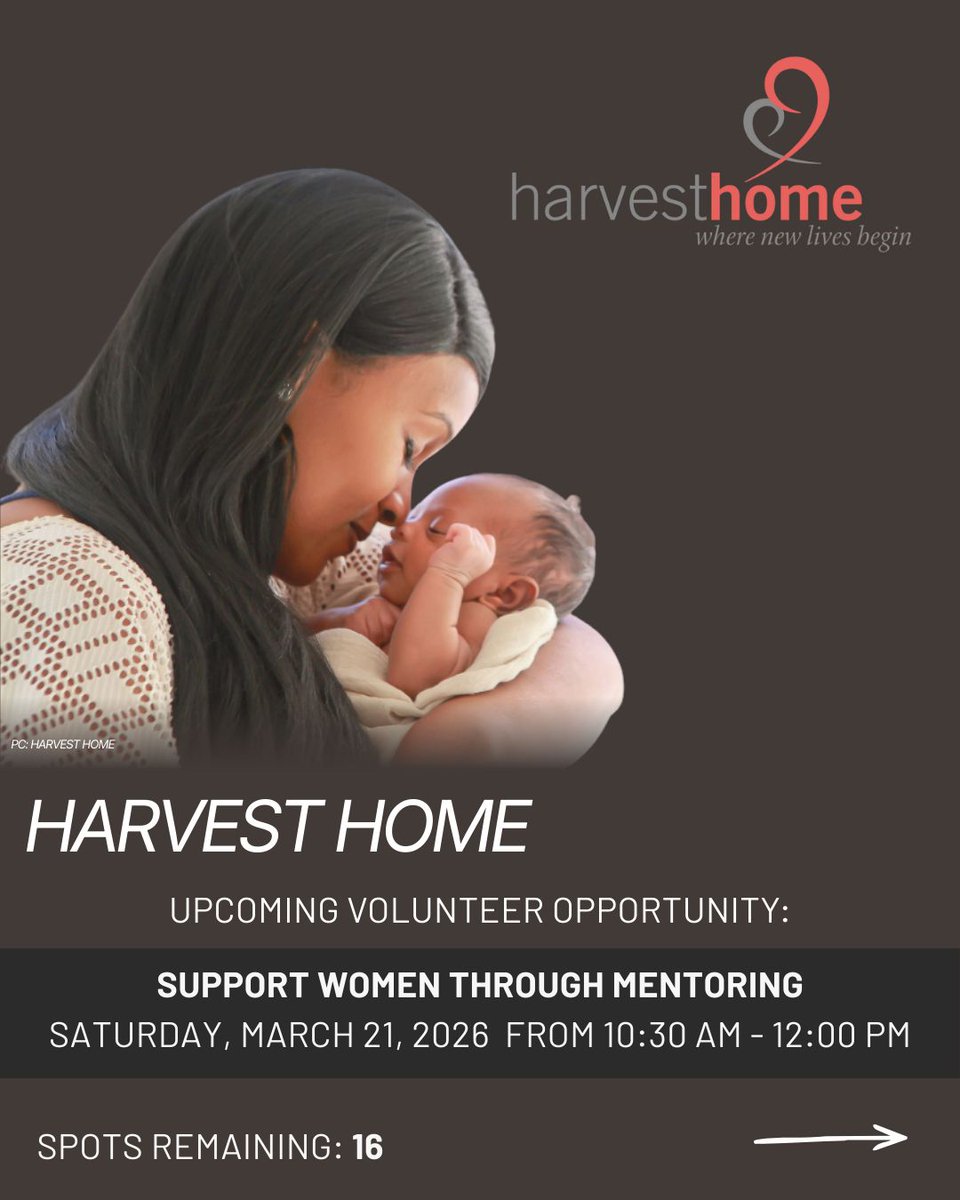 harvesthome
where new lives begin

PC: HARVEST HOME

HARVEST HOME

UPCOMING VOLUNTEER OPPORTUNITY:

SUPPORT WOMEN THROUGH MENTORING
SATURDAY, MARCH 21, 2026 FROM 10:30 AM - 12:00 PM

SPOTS REMAINING: 16